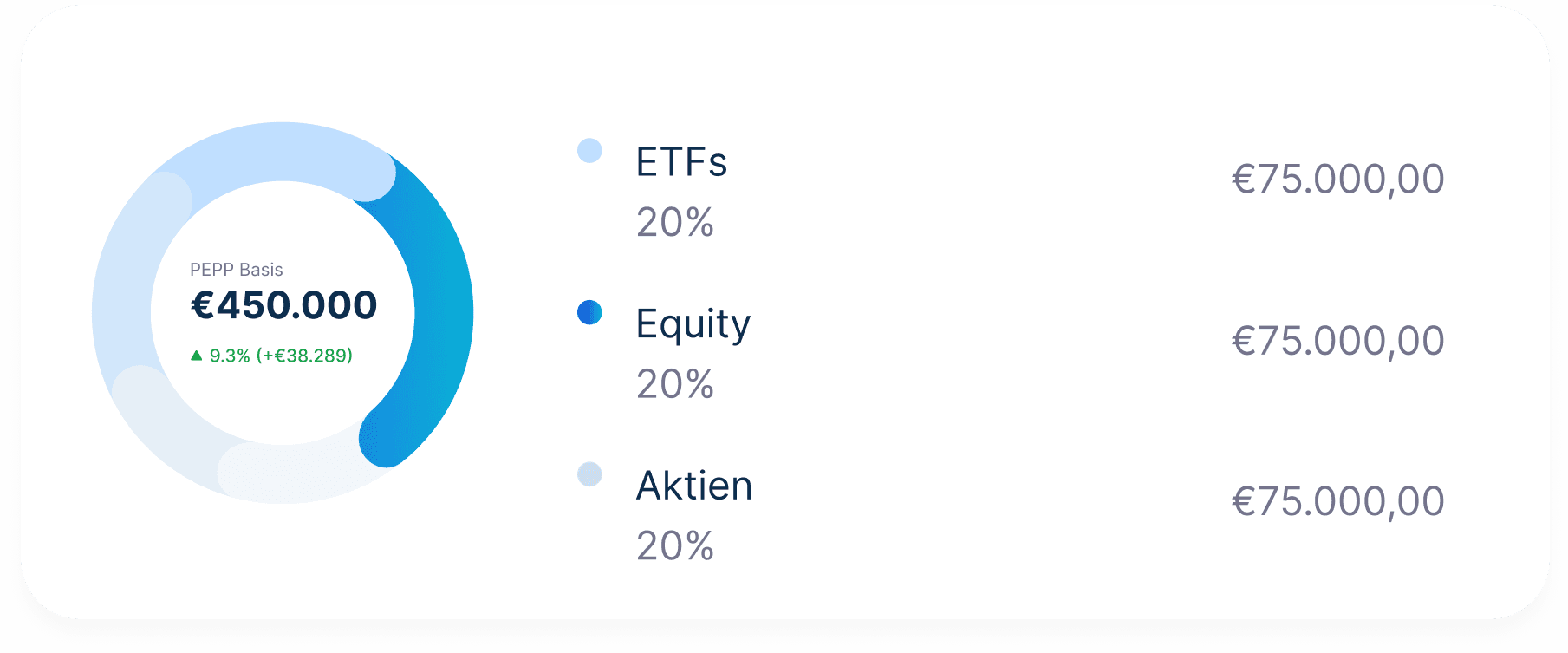 PEPP Basis
€450.000
▲ 9.3% (+€38.289)

ETFs
20%
€75.000,00

Equity
20%
€75.000,00

Aktien
20%
€75.000,00